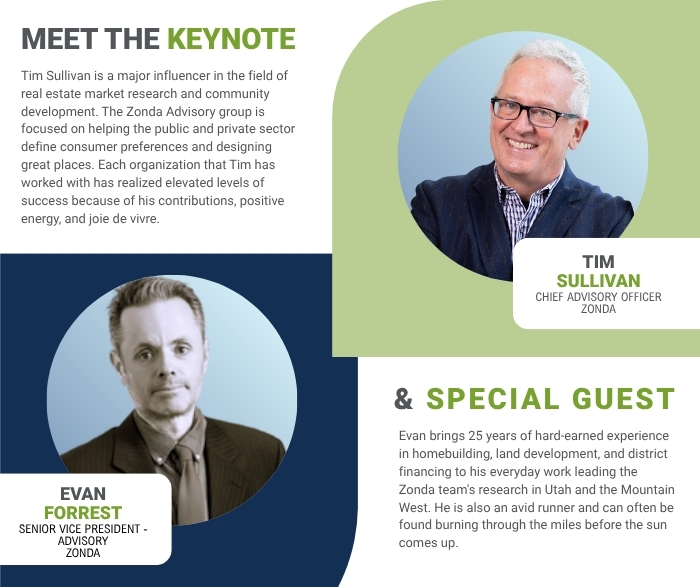 MEET THE KEYNOTE

Tim Sullivan is a major influencer in the field of real estate market research and community development. The Zonda Advisory group is focused on helping the public and private sector define consumer preferences and designing great places. Each organization that Tim has worked with has realized elevated levels of success because of his contributions, positive energy, and joie de vivre.

TIM
SULLIVAN
CHIEF ADVISORY OFFICER
ZONDA

EVAN
FORREST
SENIOR VICE PRESIDENT - ADVISORY
ZONDA

& SPECIAL GUEST

Evan brings 25 years of hard-earned experience in homebuilding, land development, and district financing to his everyday work leading the Zonda team's research in Utah and the Mountain West. He is also an avid runner and can often be found burning through the miles before the sun comes up.